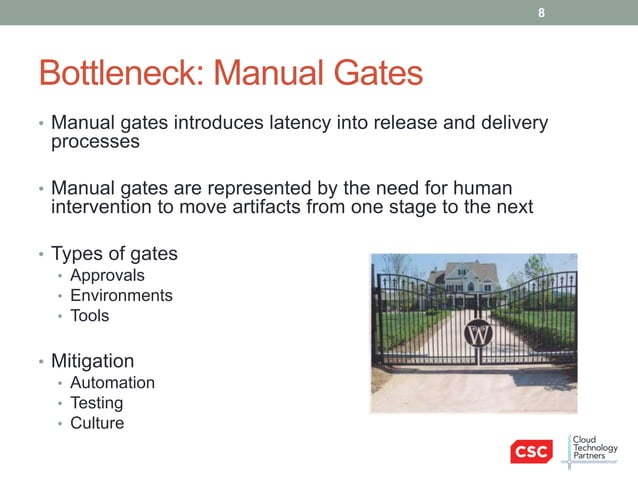 8

Bottleneck: Manual Gates

• Manual gates introduces latency into release and delivery processes

• Manual gates are represented by the need for human intervention to move artifacts from one stage to the next

• Types of gates
  • Approvals
  • Environments
  • Tools

• Mitigation
  • Automation
  • Testing
  • Culture

W

CSC

Cloud Technology Partners